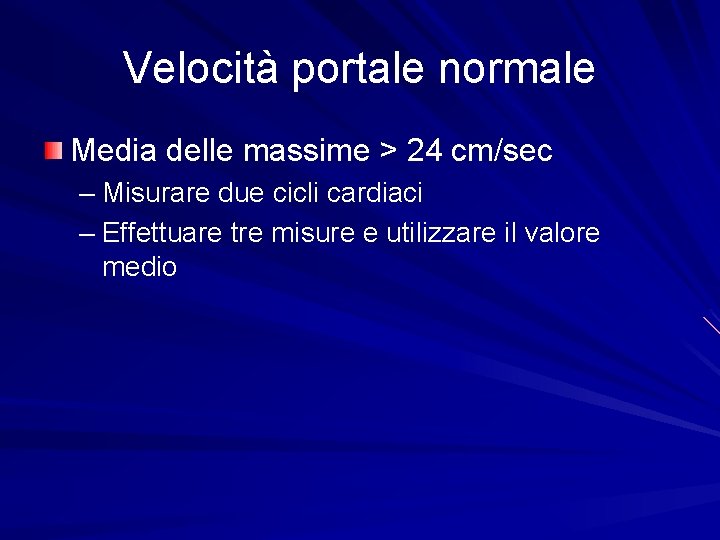 Velocità portale normale

Media delle massime > 24 cm/sec

– Misurare due cicli cardiaci

– Effettuare tre misure e utilizzare il valore medio